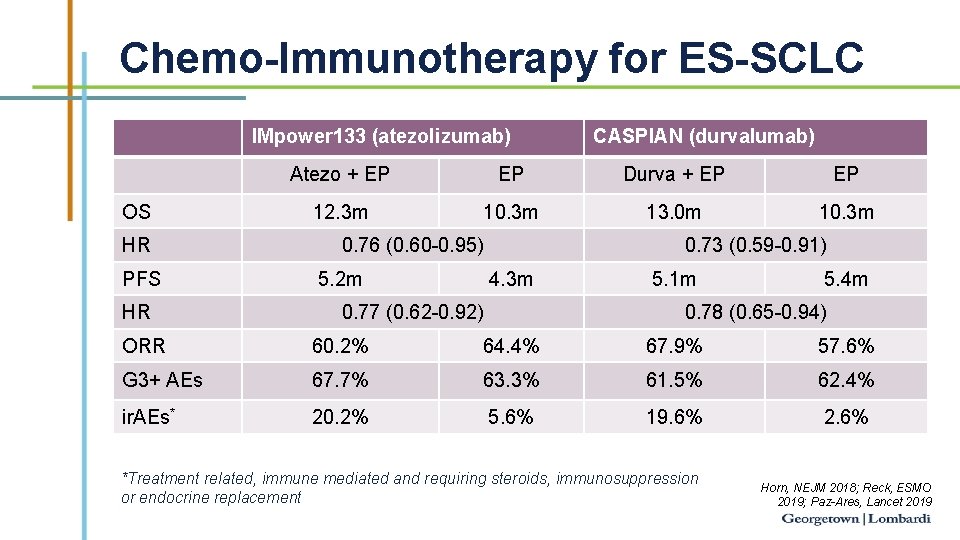 Chemo-Immunotherapy for ES-SCLC

| | IMpower133 (atezolizumab) | | CASPIAN (durvalumab) | |
|---|---|---|---|---|
| | Atezo + EP | EP | Durva + EP | EP |
| OS | 12.3m | 10.3m | 13.0m | 10.3m |
| HR | 0.76 (0.60-0.95) | | 0.73 (0.59-0.91) | |
| PFS | 5.2m | 4.3m | 5.1m | 5.4m |
| HR | 0.77 (0.62-0.92) | | 0.78 (0.65-0.94) | |
| ORR | 60.2% | 64.4% | 67.9% | 57.6% |
| G3+ AEs | 67.7% | 63.3% | 61.5% | 62.4% |
| irAEs* | 20.2% | 5.6% | 19.6% | 2.6% |

*Treatment related, immune mediated and requiring steroids, immunosuppression or endocrine replacement

Horn, NEJM 2018; Reck, ESMO 2019; Paz-Ares, Lancet 2019

Georgetown | Lombardi